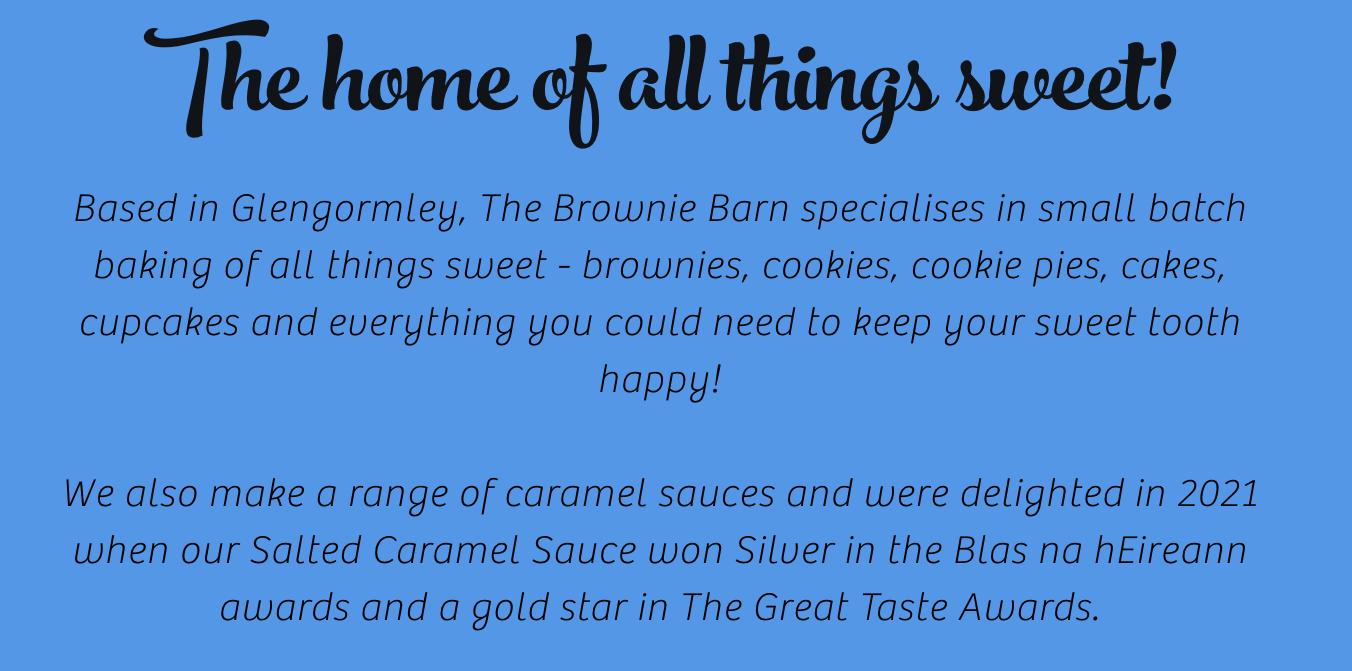 The home of all things sweet!

Based in Glengormley, The Brownie Barn specialises in small batch baking of all things sweet - brownies, cookies, cookie pies, cakes, cupcakes and everything you could need to keep your sweet tooth happy!

We also make a range of caramel sauces and were delighted in 2021 when our Salted Caramel Sauce won Silver in the Blas na hEireann awards and a gold star in The Great Taste Awards.